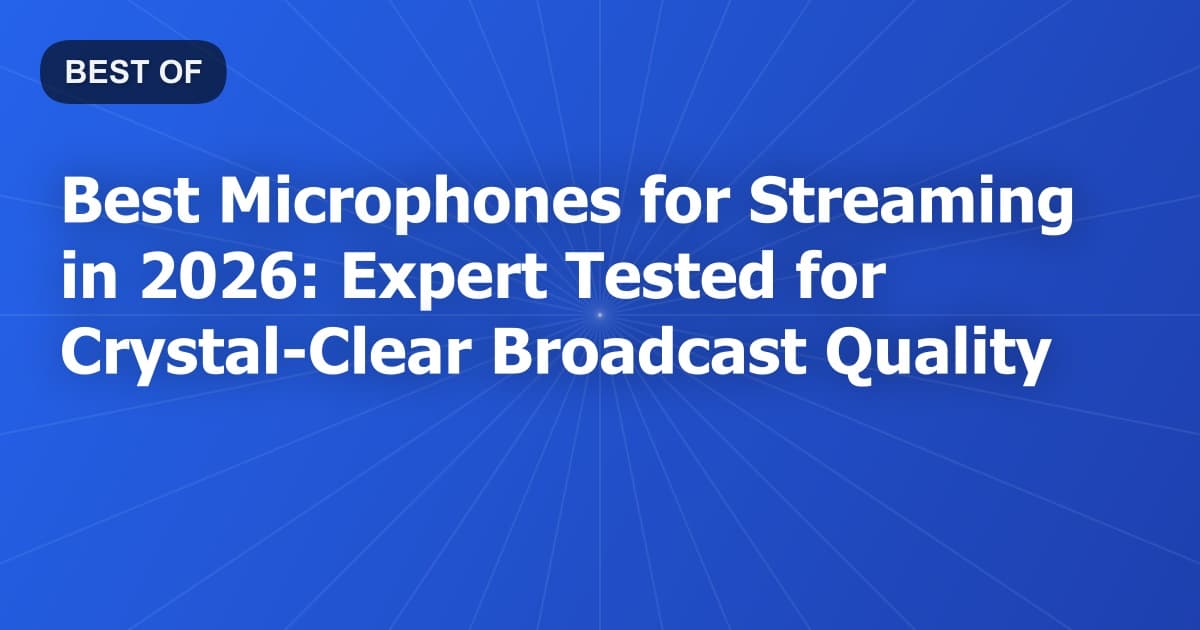 BEST OF

Best Microphones for Streaming in 2026: Expert Tested for Crystal-Clear Broadcast Quality